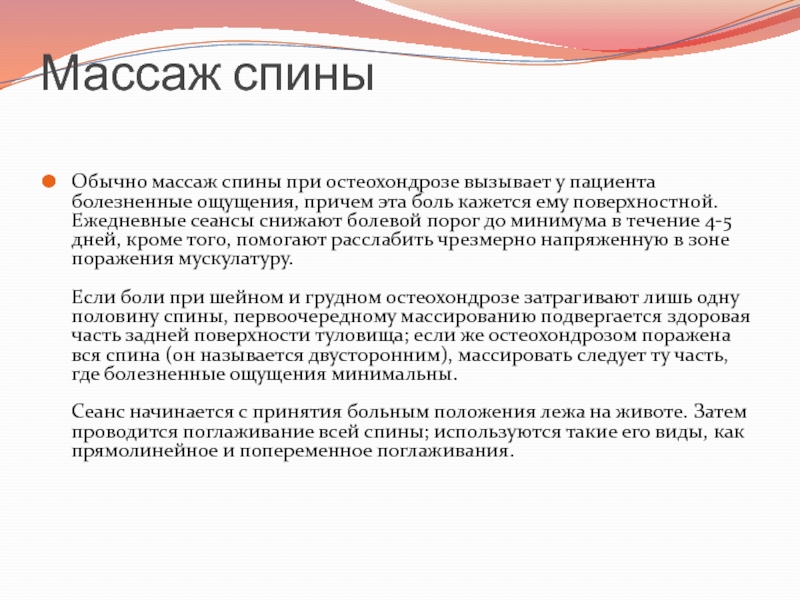 Массаж спины

Обычно массаж спины при остеохондрозе вызывает у пациента болезненные ощущения, причем эта боль кажется ему поверхностной. Ежедневные сеансы снижают болевой порог до минимума в течение 4-5 дней, кроме того, помогают расслабить чрезмерно напряженную в зоне поражения мускулатуру.

Если боли при шейном и грудном остеохондрозе затрагивают лишь одну половину спины, первоочередному массированию подвергается здоровая часть задней поверхности туловища; если же остеохондрозом поражена вся спина (он называется двусторонним), массировать следует ту часть, где болезненные ощущения минимальны.

Сеанс начинается с принятия больным положения лежа на животе. Затем проводится поглаживание всей спины; используются такие его виды, как прямолинейное и попеременное поглаживания.